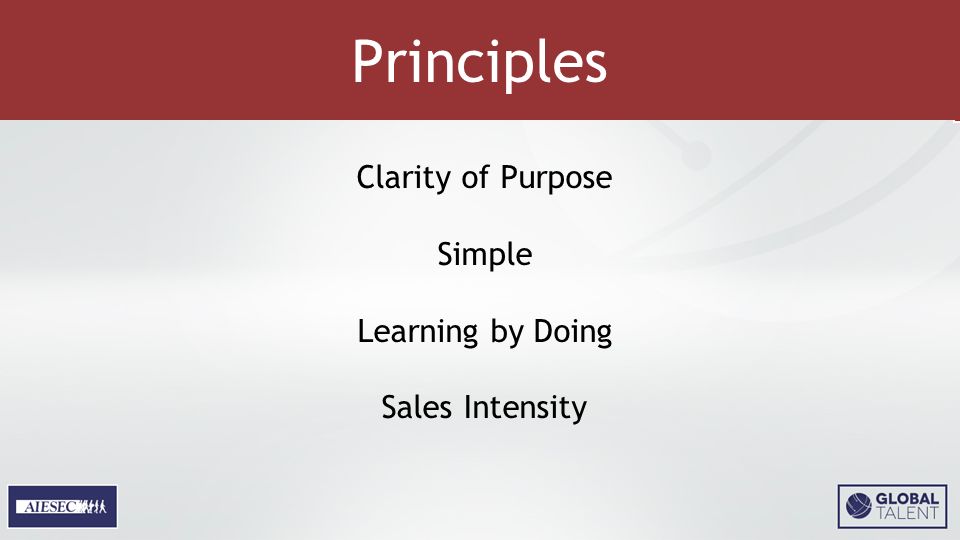 Principles

Clarity of Purpose

Simple

Learning by Doing

Sales Intensity

AIESEC

GLOBAL TALENT